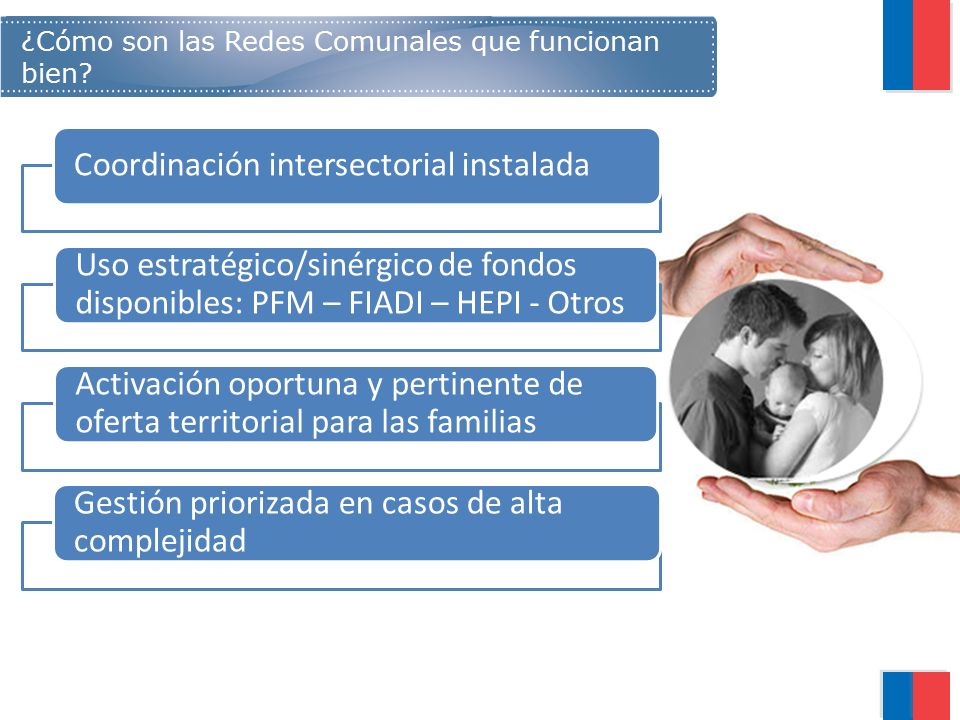 ¿Cómo son las Redes Comunales que funcionan bien?

Coordinación intersectorial instalada

Uso estratégico/sinérgico de fondos disponibles: PFM – FIADI – HEPI - Otros

Activación oportuna y pertinente de oferta territorial para las familias

Gestión priorizada en casos de alta complejidad